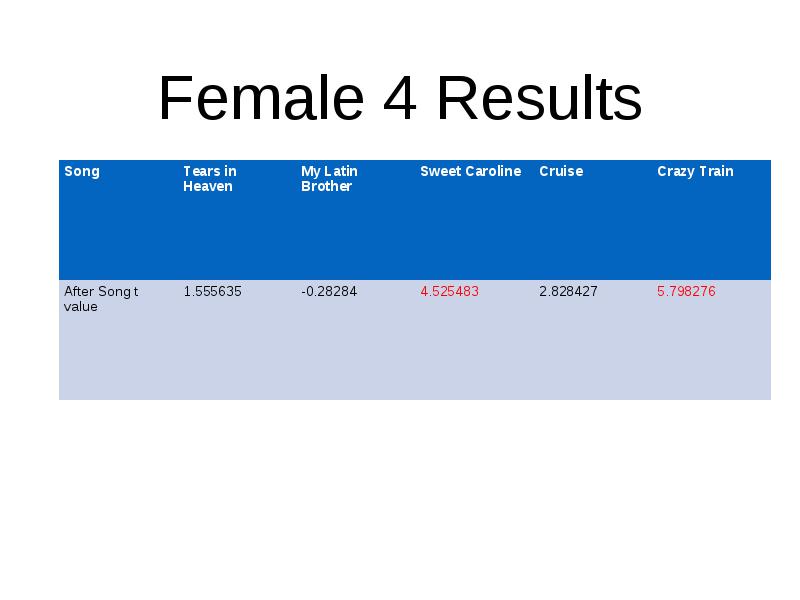 Female 4 Results

| Song | Tears in Heaven | My Latin Brother | Sweet Caroline | Cruise | Crazy Train |
|---|---|---|---|---|---|
| After Song t value | 1.555635 | -0.28284 | 4.525483 | 2.828427 | 5.798276 |